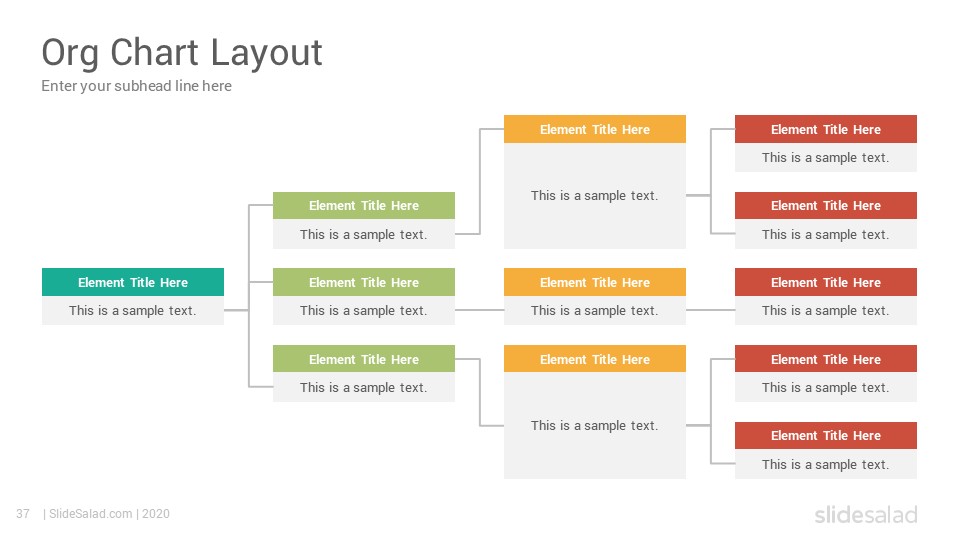 Org Chart Layout
Enter your subhead line here

Element Title Here
This is a sample text.

Element Title Here
This is a sample text.

Element Title Here
This is a sample text.

Element Title Here
This is a sample text.

Element Title Here
This is a sample text.

Element Title Here
This is a sample text.

Element Title Here
This is a sample text.

Element Title Here
This is a sample text.

Element Title Here
This is a sample text.

Element Title Here
This is a sample text.

Element Title Here
This is a sample text.

Element Title Here
This is a sample text.

37 | SlideSalad.com | 2020
slidesalad